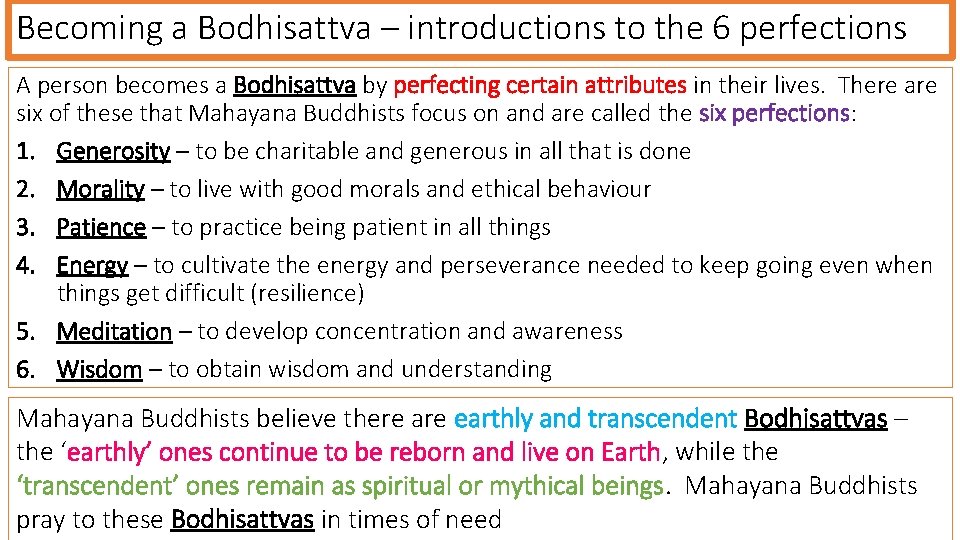 Becoming a Bodhisattva – introductions to the 6 perfections

A person becomes a Bodhisattva by perfecting certain attributes in their lives. There are six of these that Mahayana Buddhists focus on and are called the six perfections:

1. Generosity – to be charitable and generous in all that is done
2. Morality – to live with good morals and ethical behaviour
3. Patience – to practice being patient in all things
4. Energy – to cultivate the energy and perseverance needed to keep going even when things get difficult (resilience)
5. Meditation – to develop concentration and awareness
6. Wisdom – to obtain wisdom and understanding

Mahayana Buddhists believe there are earthly and transcendent Bodhisattvas – the 'earthly' ones continue to be reborn and live on Earth, while the 'transcendent' ones remain as spiritual or mythical beings. Mahayana Buddhists pray to these Bodhisattvas in times of need